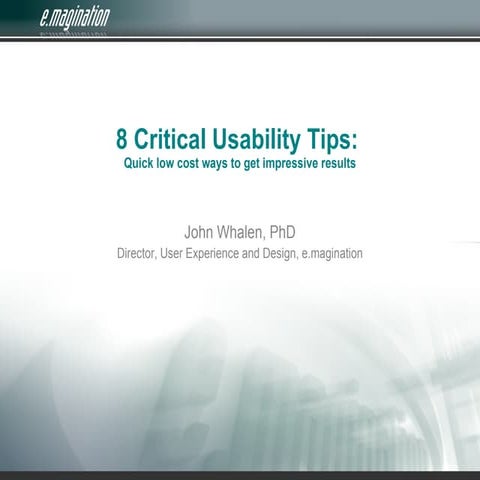 e.magination

8 Critical Usability Tips:
Quick low cost ways to get impressive results

John Whalen, PhD
Director, User Experience and Design, e.magination